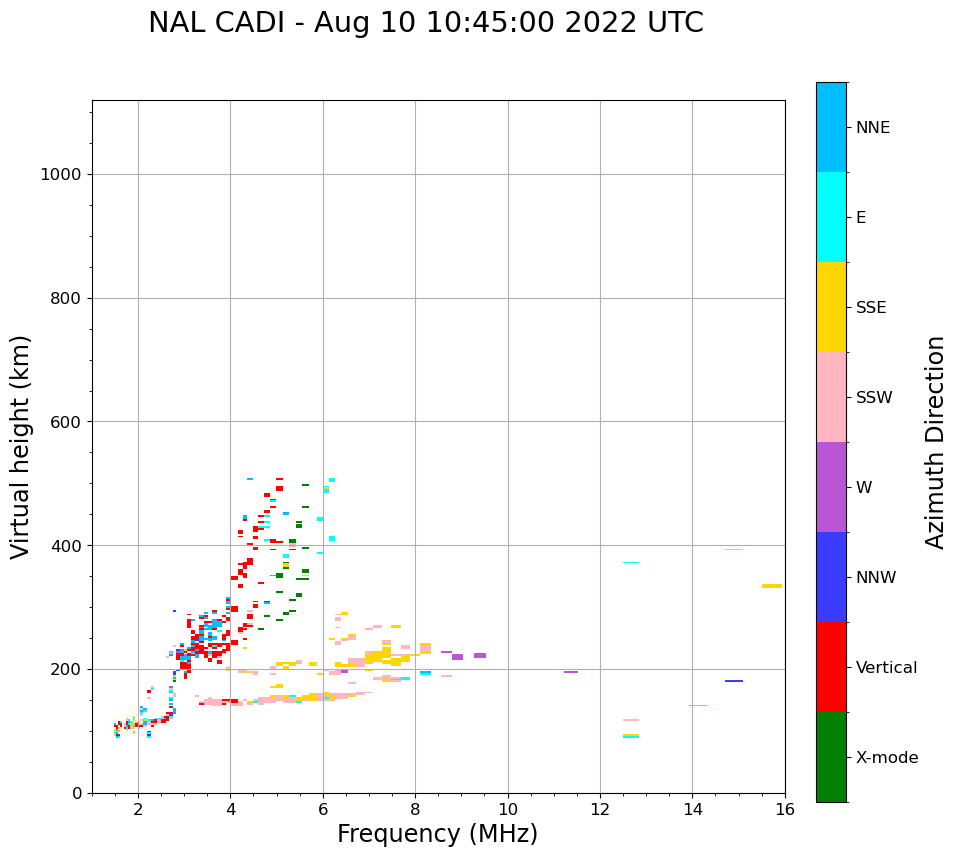 NAL CADI - Aug 10 10:45:00 2022 UTC

Virtual height (km)

1000
800
600
400
200
0

2 4 6 8 10 12 14 16

Frequency (MHz)

NNE
E
SSE
SSW
W
NNW
Vertical
X-mode

Azimuth Direction